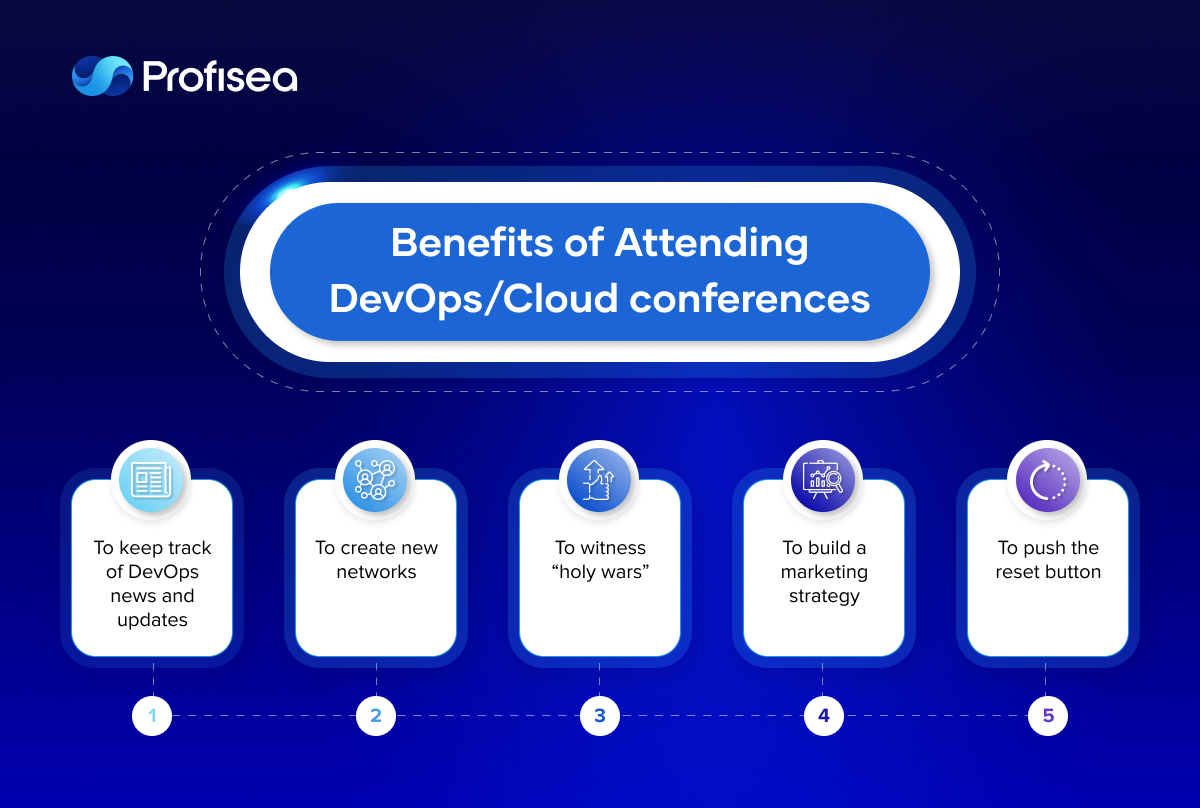 Profisea

Benefits of Attending DevOps/Cloud conferences

To keep track of DevOps news and updates

To create new networks

To witness “holy wars”

To build a marketing strategy

To push the reset button

1

2

3

4

5